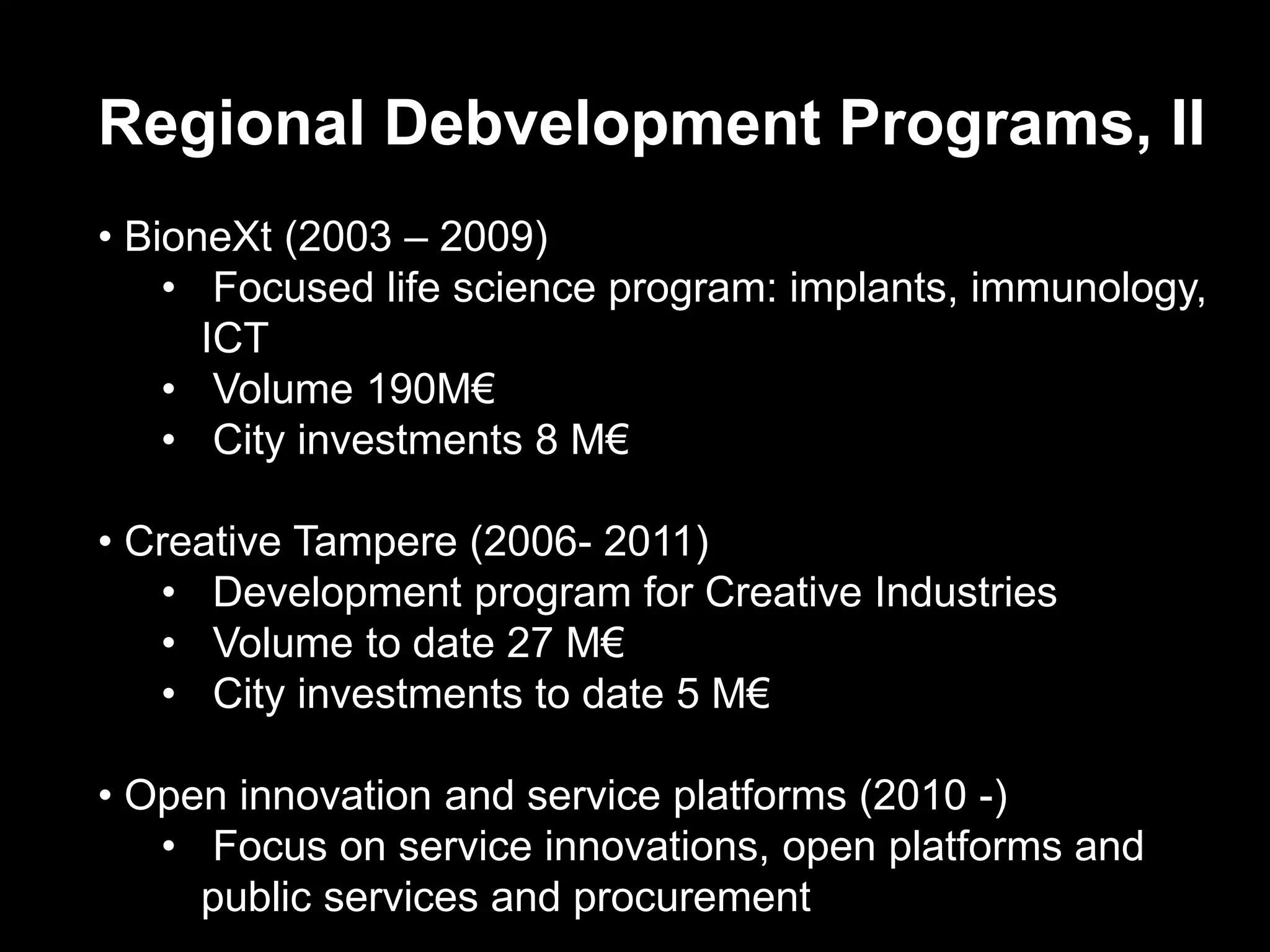 Regional Debvelopment Programs, II

• BioneXt (2003 – 2009)
• Focused life science program: implants, immunology, ICT
• Volume 190M€
• City investments 8 M€

• Creative Tampere (2006- 2011)
• Development program for Creative Industries
• Volume to date 27 M€
• City investments to date 5 M€

• Open innovation and service platforms (2010 -)
• Focus on service innovations, open platforms and public services and procurement